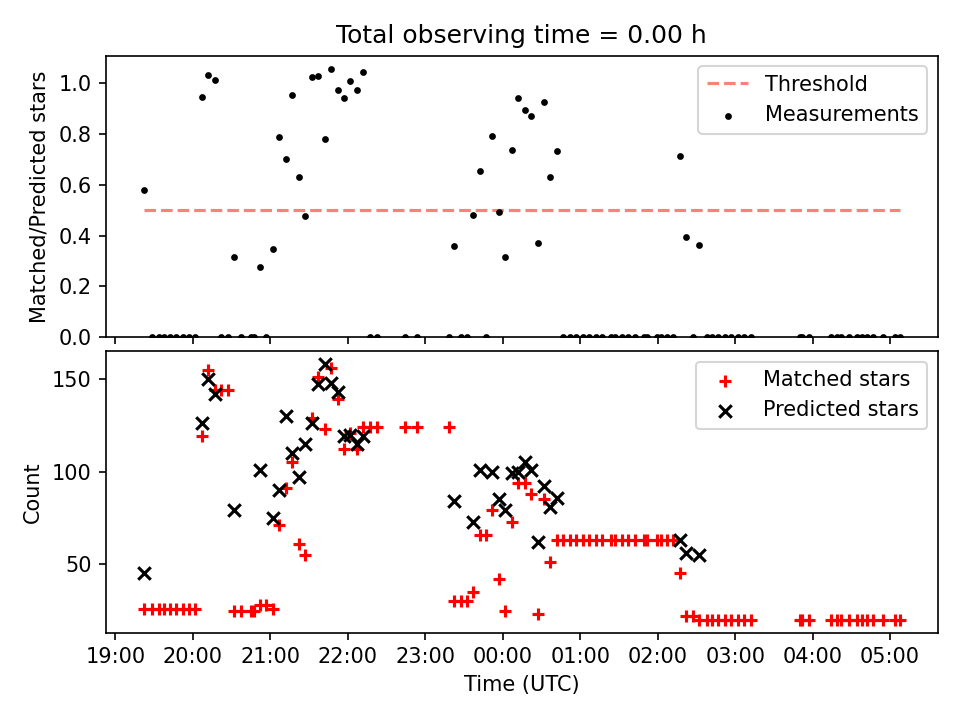 Total observing time = 0.00 h

Matched/Predicted stars

1.0
0.8
0.6
0.4
0.2
0.0

Threshold
Measurements

Count

150
100
50

Matched stars
Predicted stars

19:00 20:00 21:00 22:00 23:00 00:00 01:00 02:00 03:00 04:00 05:00

Time (UTC)